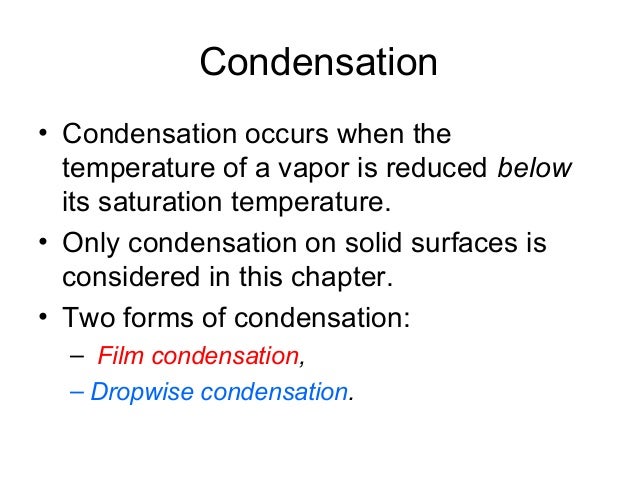 Condensation

• Condensation occurs when the temperature of a vapor is reduced below its saturation temperature.
• Only condensation on solid surfaces is considered in this chapter.
• Two forms of condensation:
– Film condensation,
– Dropwise condensation.